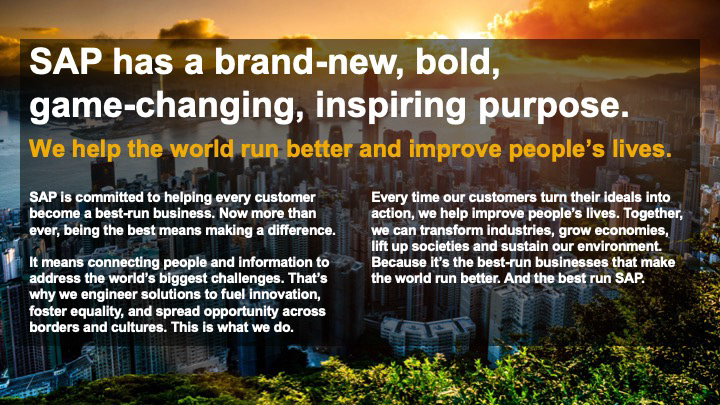 SAP has a brand-new, bold, game-changing, inspiring purpose.

We help the world run better and improve people's lives.

SAP is committed to helping every customer become a best-run business. Now more than ever, being the best means making a difference.

It means connecting people and information to address the world's biggest challenges. That's why we engineer solutions to fuel innovation, foster equality, and spread opportunity across borders and cultures. This is what we do.

Every time our customers turn their ideals into action, we help improve people's lives. Together, we can transform industries, grow economies, lift up societies and sustain our environment. Because it's the best-run businesses that make the world run better. And the best run SAP.